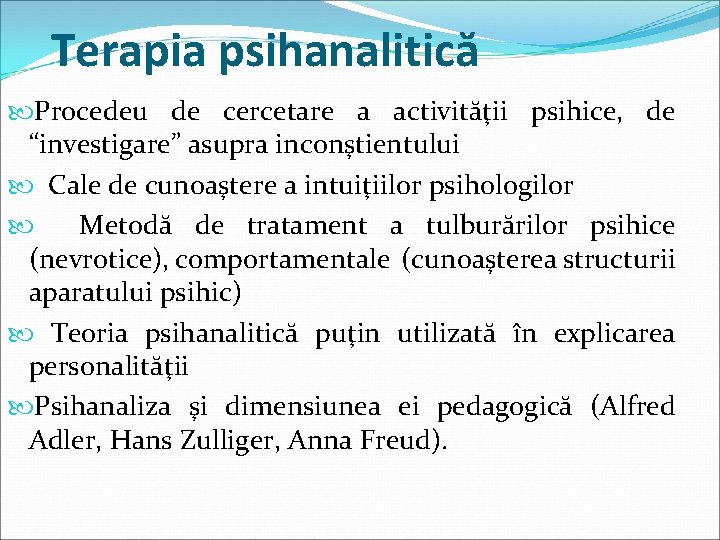 Terapia psihanalitică

Procedeu de cercetare a activității psihice, de “investigare” asupra inconștientului

Cale de cunoaștere a intuițiilor psihologilor

Metodă de tratament a tulburărilor psihice (nevrotice), comportamentale (cunoașterea structurii aparatului psihic)

Teoria psihanalitică puțin utilizată în explicarea personalității

Psihanaliza și dimensiunea ei pedagogică (Alfred Adler, Hans Zulliger, Anna Freud).